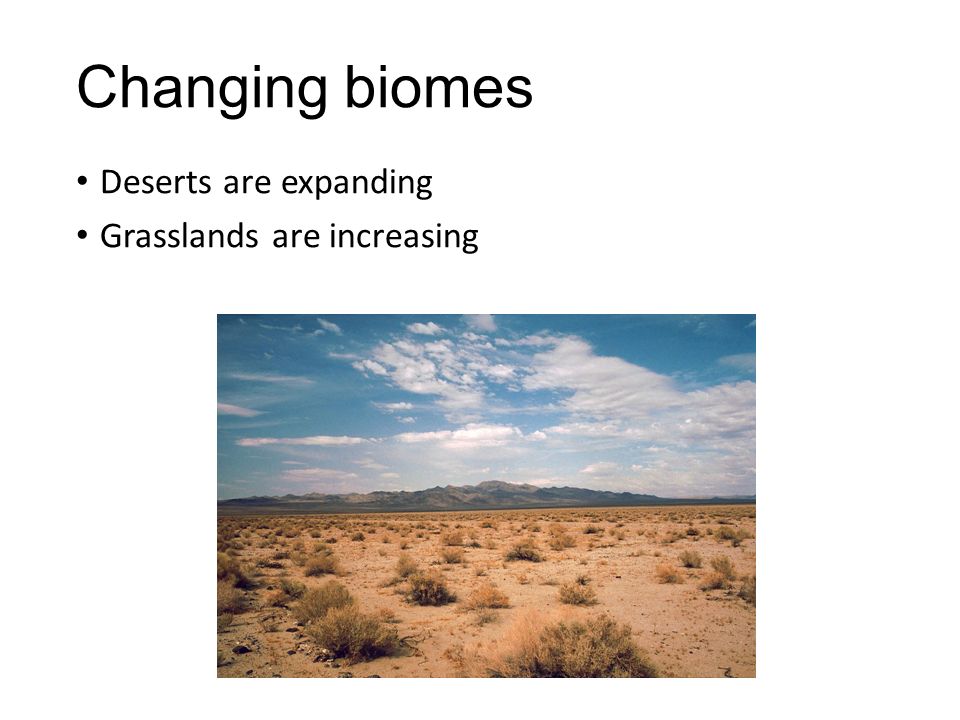 Changing biomes

• Deserts are expanding
• Grasslands are increasing